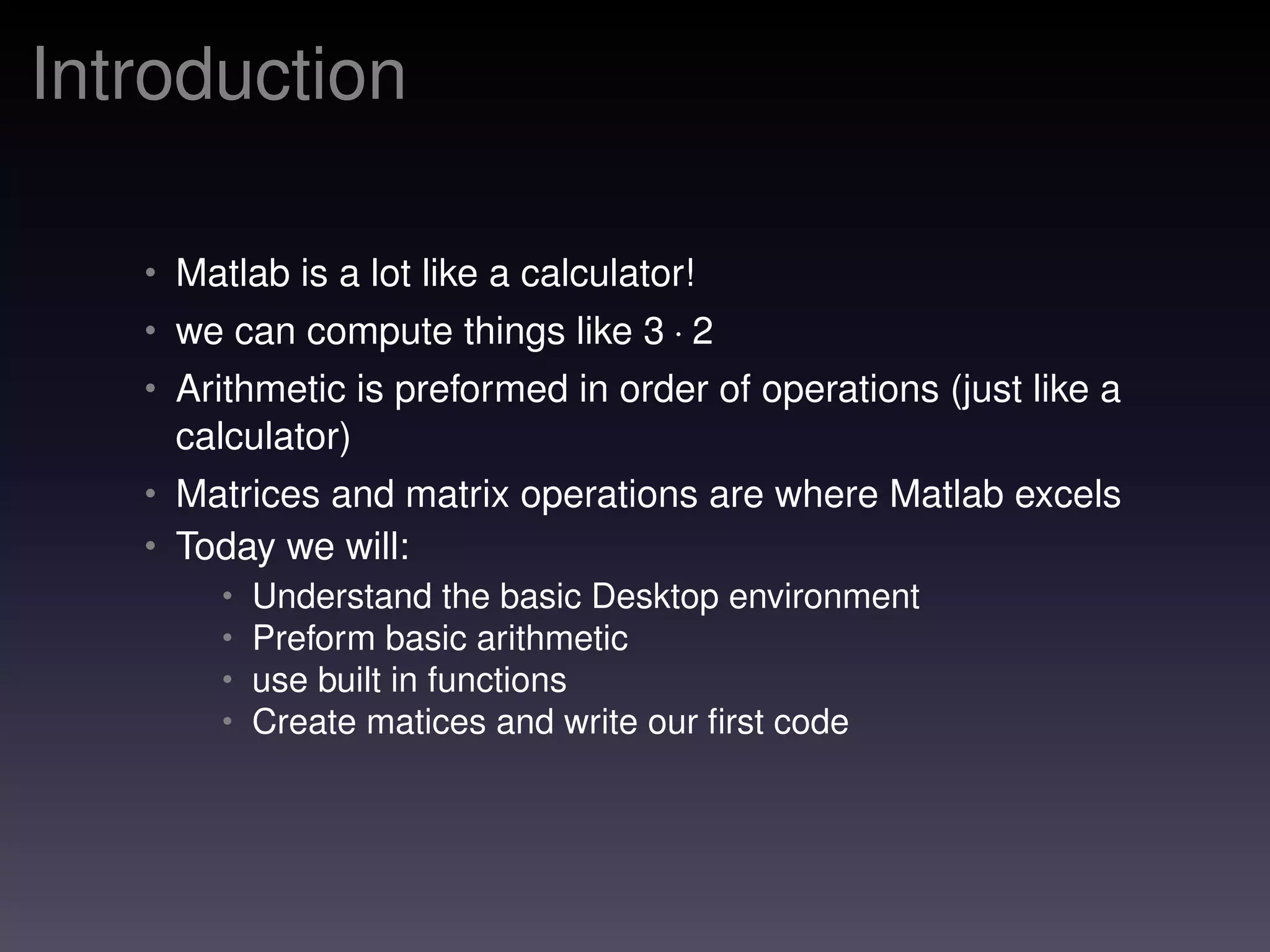 Introduction

• Matlab is a lot like a calculator!
• we can compute things like $3 \cdot 2$
• Arithmetic is preformed in order of operations (just like a calculator)
• Matrices and matrix operations are where Matlab excels
• Today we will:
  • Understand the basic Desktop environment
  • Preform basic arithmetic
  • use built in functions
  • Create matices and write our first code